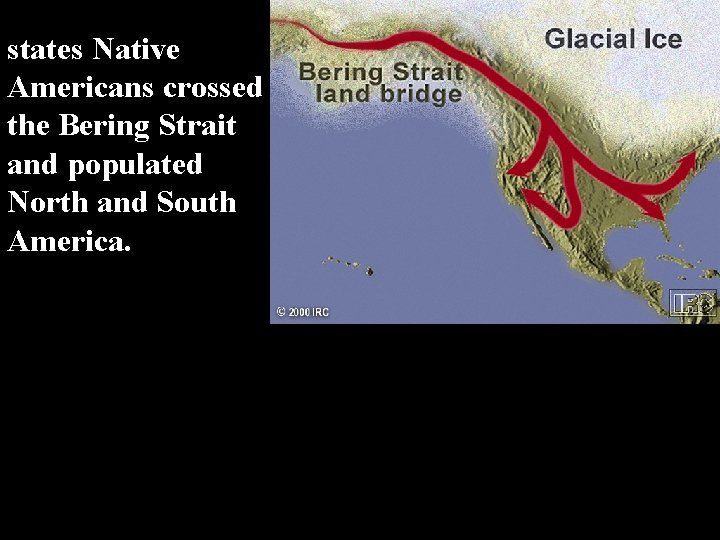 states Native Americans crossed the Bering Strait and populated North and South America.

Glacial Ice

Bering Strait land bridge

© 2000 IRC

IRC